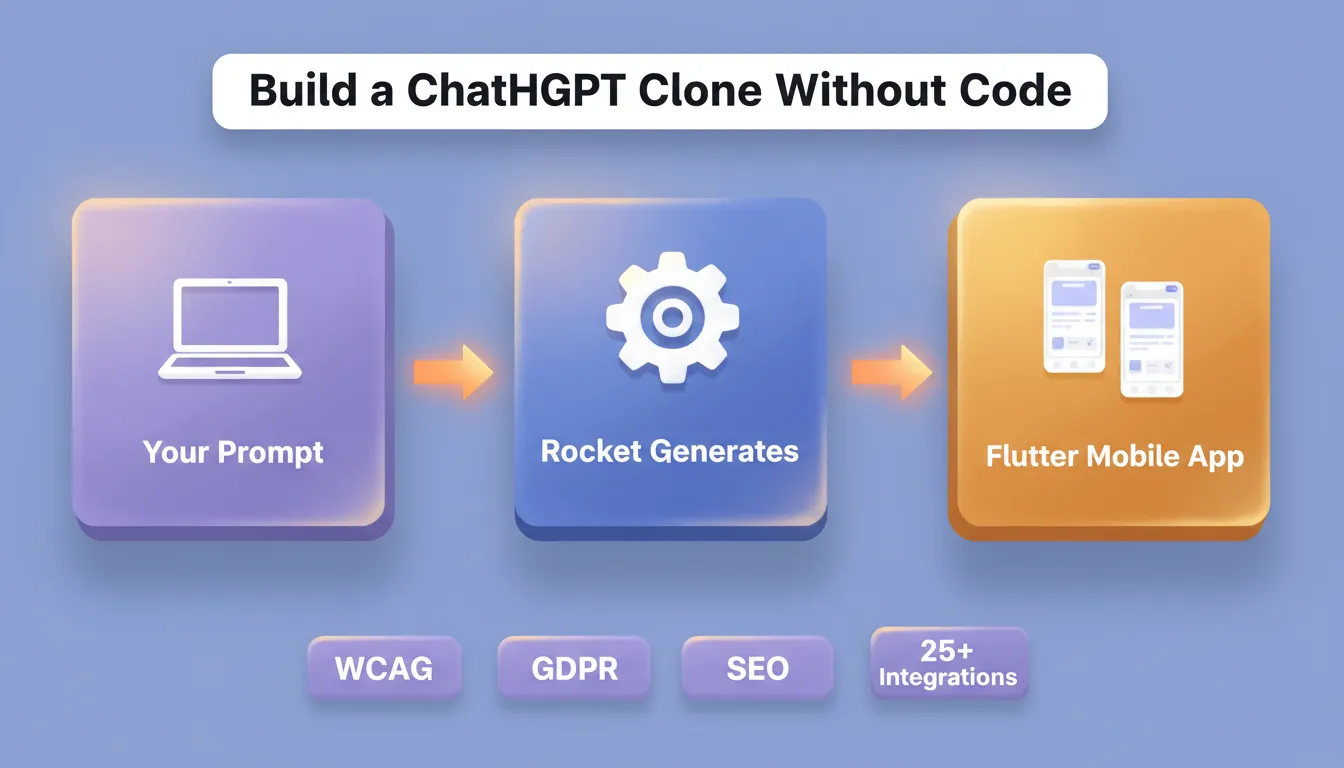 Build a ChatHGPT Clone Without Code

Your Prompt

Rocket Generates

Flutter Mobile App

WCAG

GDPR

SEO

25+ Integrations